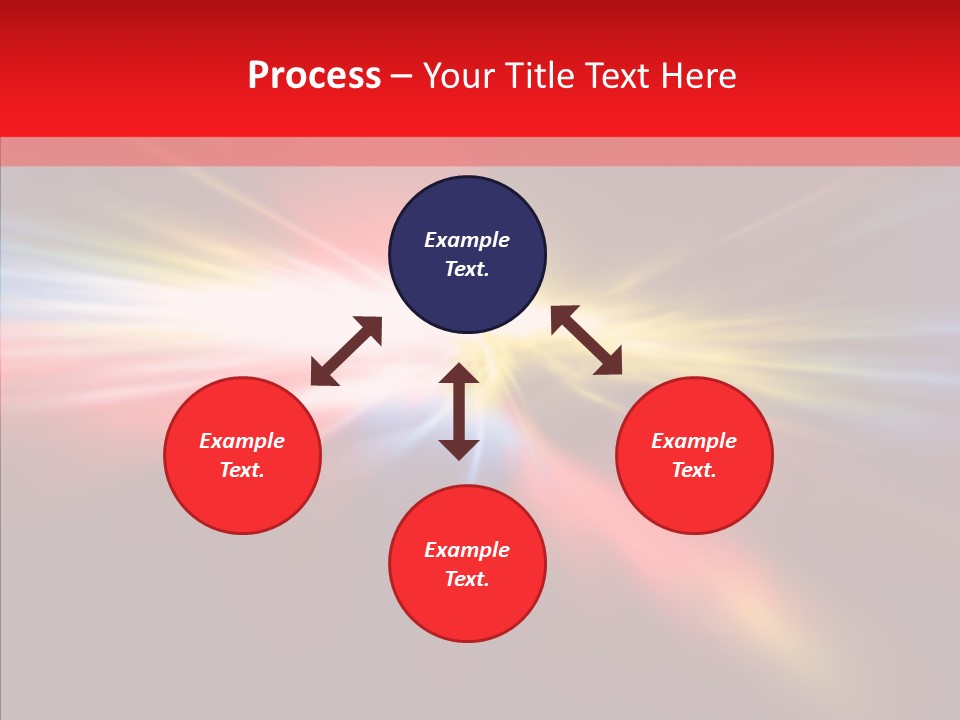 Process – Your Title Text Here

Example Text.

Example Text.

Example Text.

Example Text.